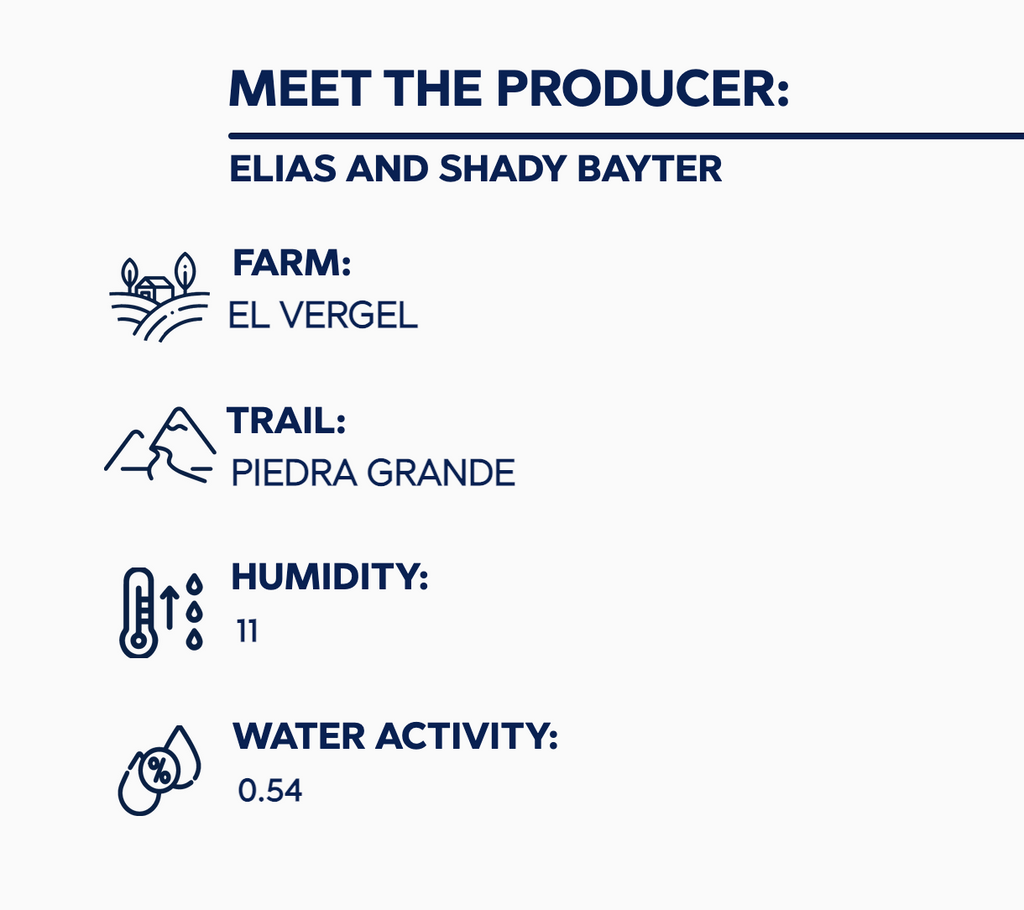 MEET THE PRODUCER:

ELIAS AND SHADY BAYTER

FARM:
EL VERGEL

TRAIL:
PIEDRA GRANDE

HUMIDITY:
11

WATER ACTIVITY:
0.54